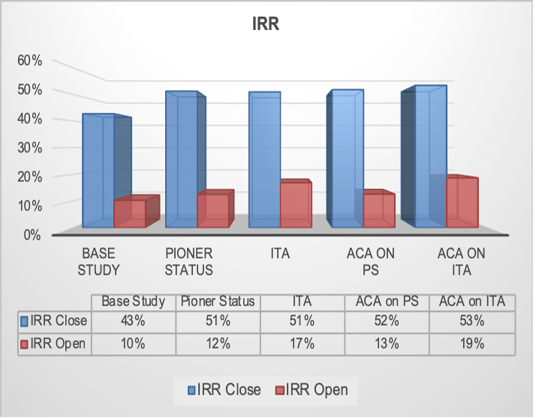 IRR

60%
50%
40%
30%
20%
10%
0%

BASE STUDY
PIONER STATUS
ITA
ACA ON PS
ACA ON ITA

| | Base Study | Pioner Status | ITA | ACA on PS | ACA on ITA |
|---|---|---|---|---|---|
| IRR Close | 43% | 51% | 51% | 52% | 53% |
| IRR Open | 10% | 12% | 17% | 13% | 19% |

IRR Close IRR Open